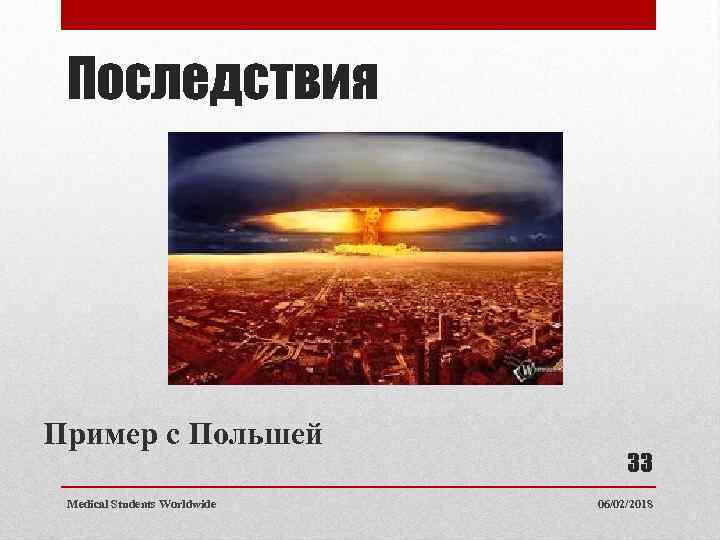 Последствия

Пример с Польшей

33

Medical Students Worldwide

06/02/2018